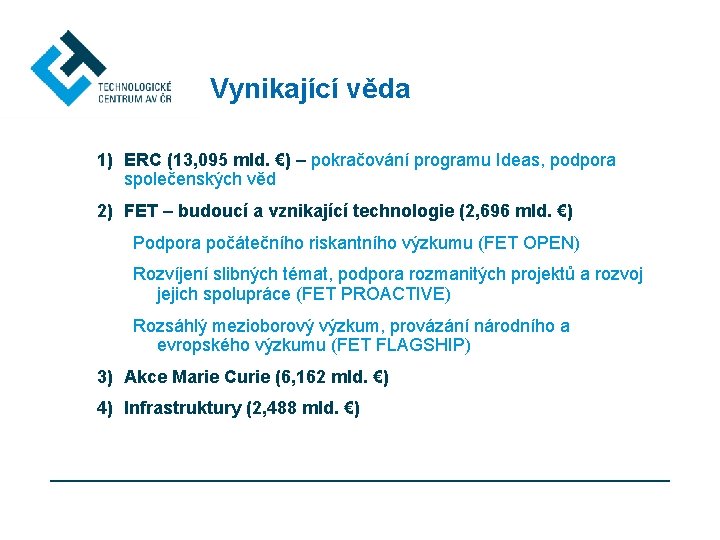 TECHNOLOGICKÉ CENTRUM AV ČR

Vynikající věda

1) ERC (13,095 mld. €) – pokračování programu Ideas, podpora společenských věd

2) FET – budoucí a vznikající technologie (2,696 mld. €)

Podpora počátečního riskantního výzkumu (FET OPEN)

Rozvíjení slibných témat, podpora rozmanitých projektů a rozvoj jejich spolupráce (FET PROACTIVE)

Rozsáhlý mezioborový výzkum, provázání národního a evropského výzkumu (FET FLAGSHIP)

3) Akce Marie Curie (6,162 mld. €)

4) Infrastruktury (2,488 mld. €)